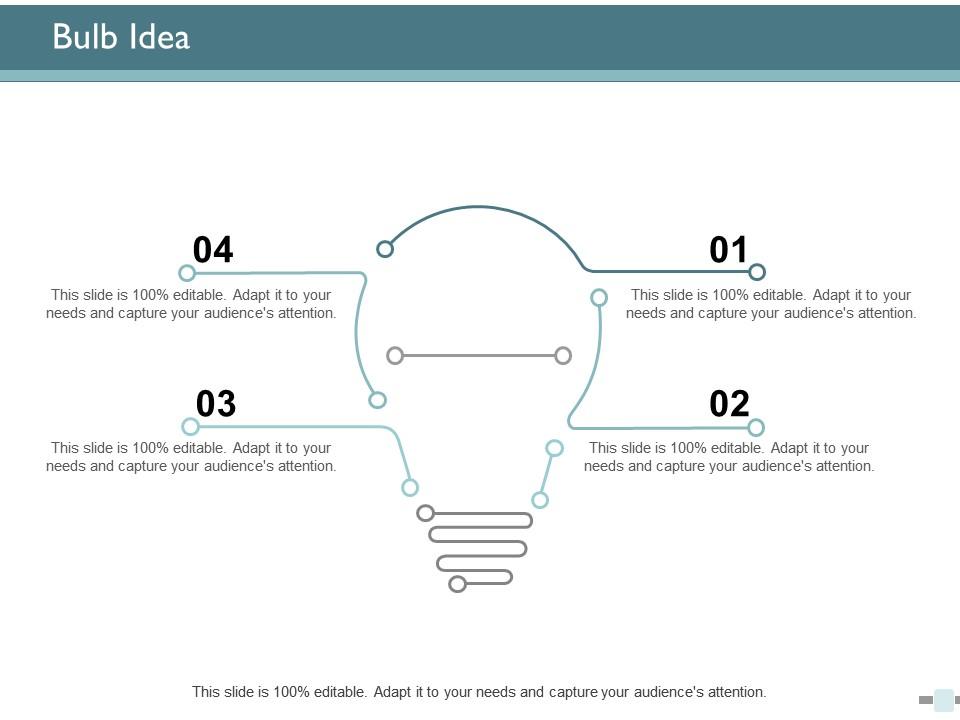 Bulb Idea

04

This slide is 100% editable. Adapt it to your needs and capture your audience's attention.

01

This slide is 100% editable. Adapt it to your needs and capture your audience's attention.

03

This slide is 100% editable. Adapt it to your needs and capture your audience's attention.

02

This slide is 100% editable. Adapt it to your needs and capture your audience's attention.

This slide is 100% editable. Adapt it to your needs and capture your audience's attention.